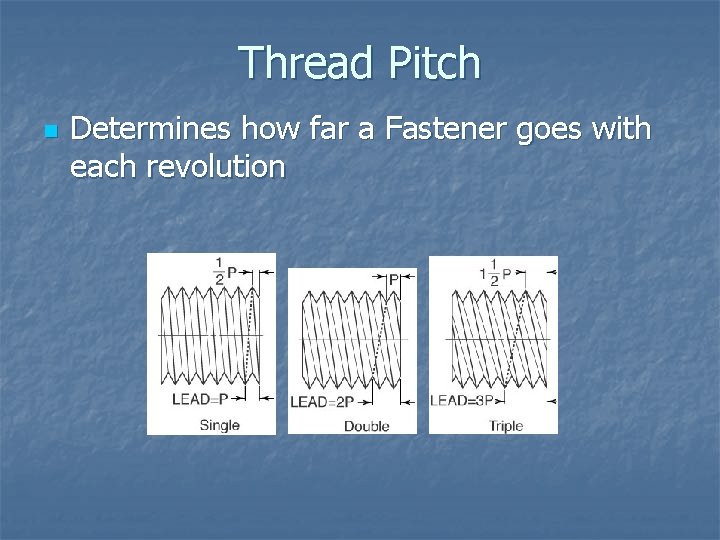 Thread Pitch

Determines how far a Fastener goes with each revolution

$\frac{1}{2}$P

LEAD=P

Single

P

LEAD=2P

Double

$1\frac{1}{2}$P

LEAD=3P

Triple